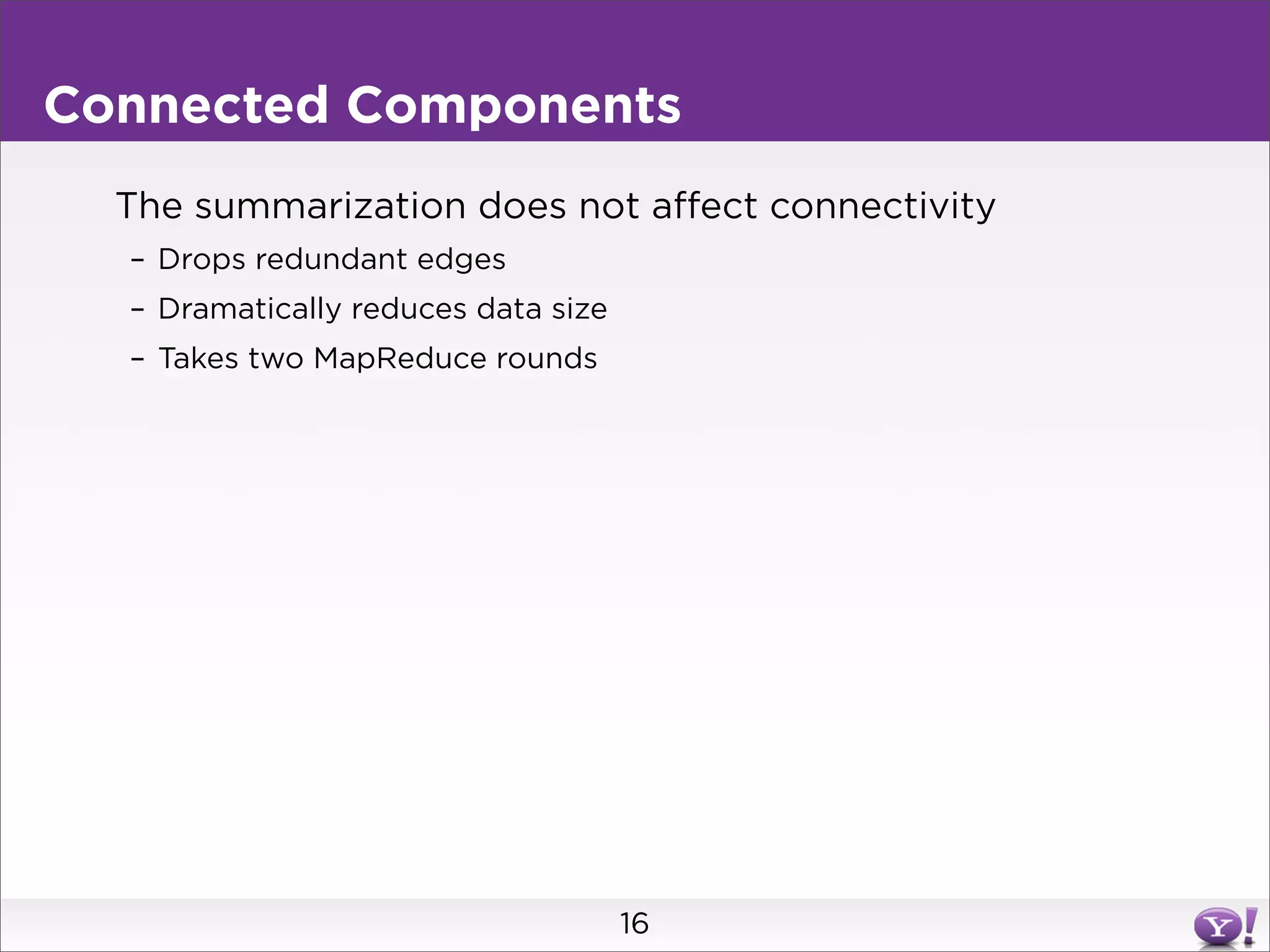 Connected Components

The summarization does not affect connectivity

– Drops redundant edges

– Dramatically reduces data size

– Takes two MapReduce rounds

16

Y!